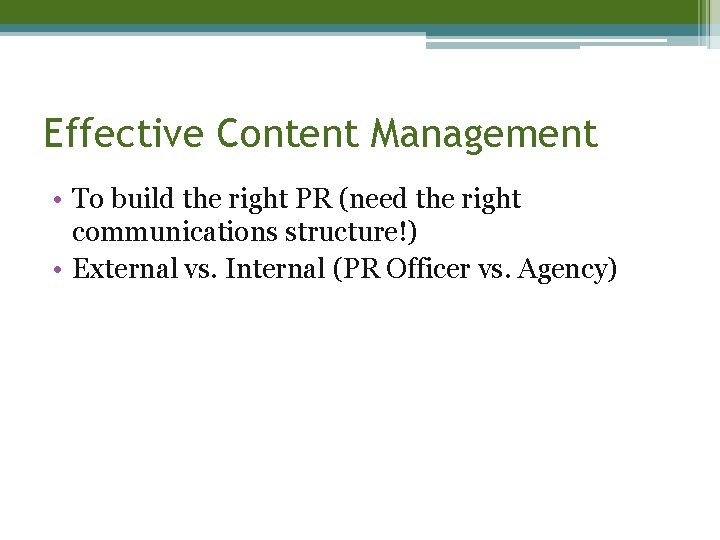 Effective Content Management

• To build the right PR (need the right communications structure!)
• External vs. Internal (PR Officer vs. Agency)